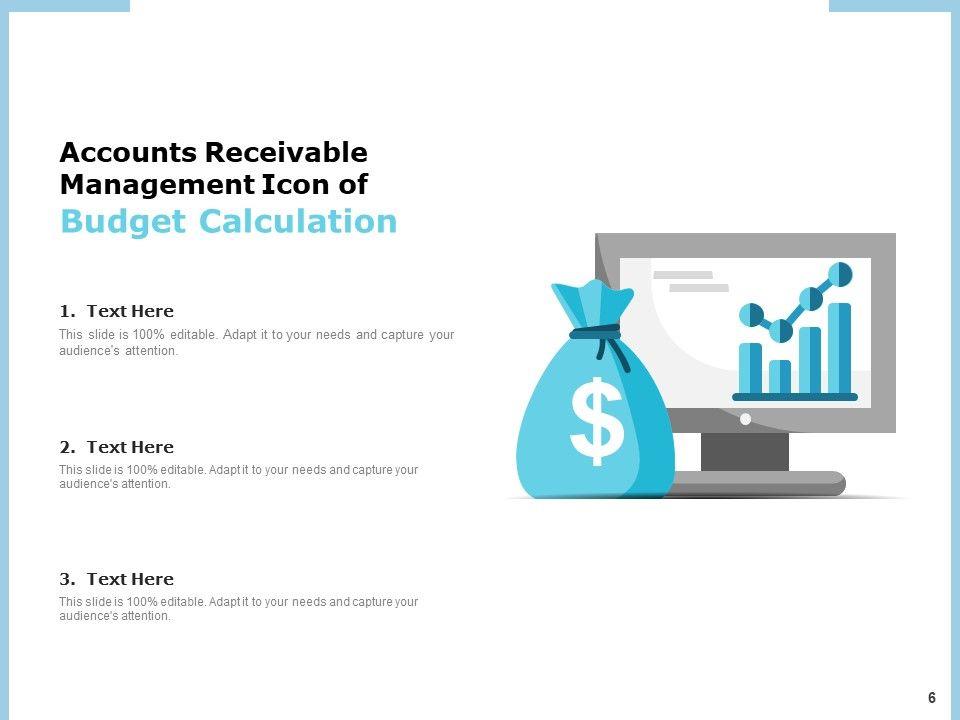 Accounts Receivable Management Icon of Budget Calculation

1. Text Here

This slide is 100% editable. Adapt it to your needs and capture your audience's attention.

2. Text Here

This slide is 100% editable. Adapt it to your needs and capture your audience's attention.

3. Text Here

This slide is 100% editable. Adapt it to your needs and capture your audience's attention.

$

6